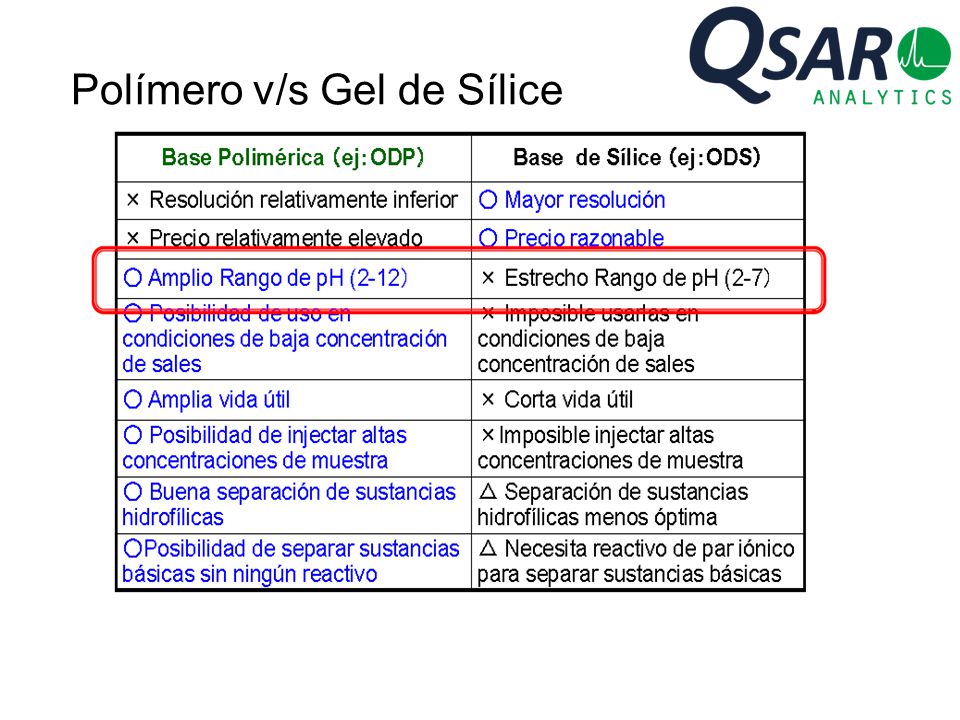 QSAR
ANALYTICS

Polímero v/s Gel de Sílice

| Base Polimérica (ej: ODP) | Base de Sílice (ej: ODS) |
|---|---|
| × Resolución relativamente inferior | ○ Mayor resolución |
| × Precio relativamente elevado | ○ Precio razonable |
| ○ Amplio Rango de pH (2-12) | × Estrecho Rango de pH (2-7) |
| ○ Posibilidad de uso en condiciones de baja concentración de sales | × Imposible usarlas en condiciones de baja concentración de sales |
| ○ Amplia vida útil | × Corta vida útil |
| ○ Posibilidad de injectar altas concentraciones de muestra | × Imposible injectar altas concentraciones de muestra |
| ○ Buena separación de sustancias hidrofílicas | △ Separación de sustancias hidrofílicas menos óptima |
| ○ Posibilidad de separar sustancias básicas sin ningún reactivo | △ Necesita reactivo de par iónico para separar sustancias básicas |